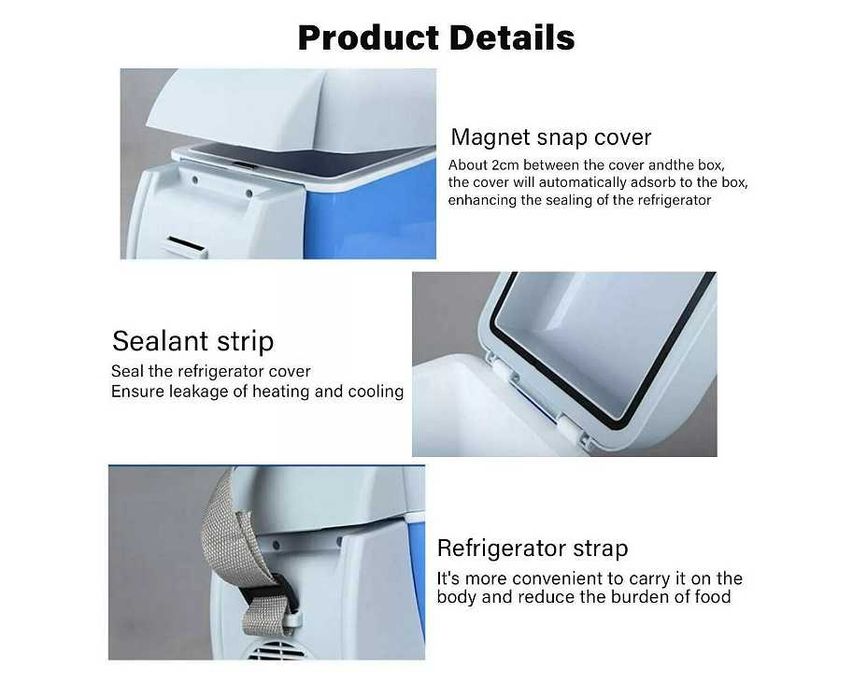 Product Details

Magnet snap cover
About 2cm between the cover andthe box, the cover will automatically adsorb to the box, enhancing the sealing of the refrigerator

Sealant strip
Seal the refrigerator cover
Ensure leakage of heating and cooling

Refrigerator strap
It's more convenient to carry it on the body and reduce the burden of food